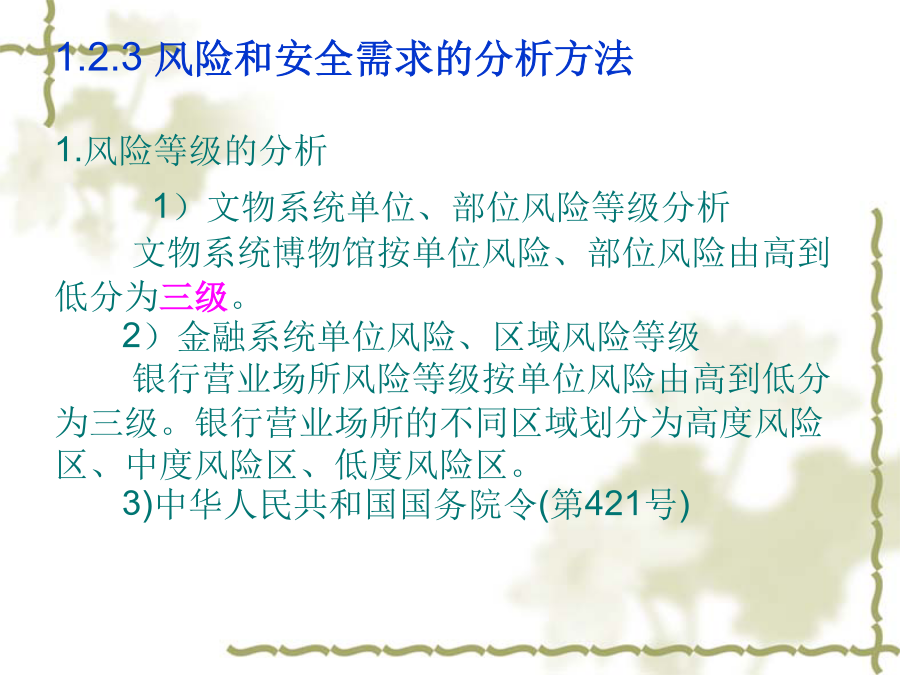 1.2.3 风险和安全需求的分析方法

1.风险等级的分析

1）文物系统单位、部位风险等级分析

文物系统博物馆按单位风险、部位风险由高到低分为三级。

2）金融系统单位风险、区域风险等级

银行营业场所风险等级按单位风险由高到低分为三级。银行营业场所的不同区域划分为高度风险区、中度风险区、低度风险区。

3)中华人民共和国国务院令(第421号)